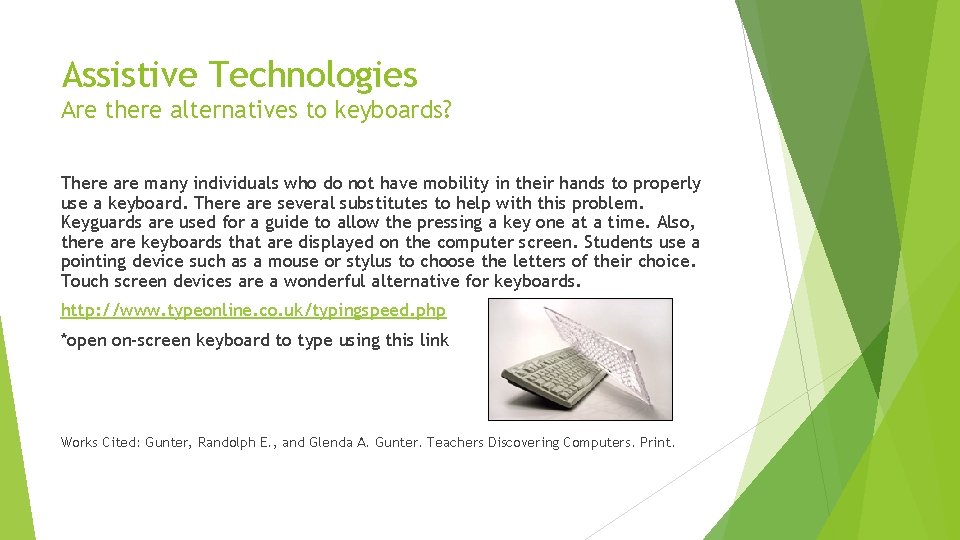 Assistive Technologies
Are there alternatives to keyboards?

There are many individuals who do not have mobility in their hands to properly use a keyboard. There are several substitutes to help with this problem. Keyguards are used for a guide to allow the pressing a key one at a time. Also, there are keyboards that are displayed on the computer screen. Students use a pointing device such as a mouse or stylus to choose the letters of their choice. Touch screen devices are a wonderful alternative for keyboards.

http://www.typeonline.co.uk/typingspeed.php

*open on-screen keyboard to type using this link

Works Cited: Gunter, Randolph E., and Glenda A. Gunter. Teachers Discovering Computers. Print.